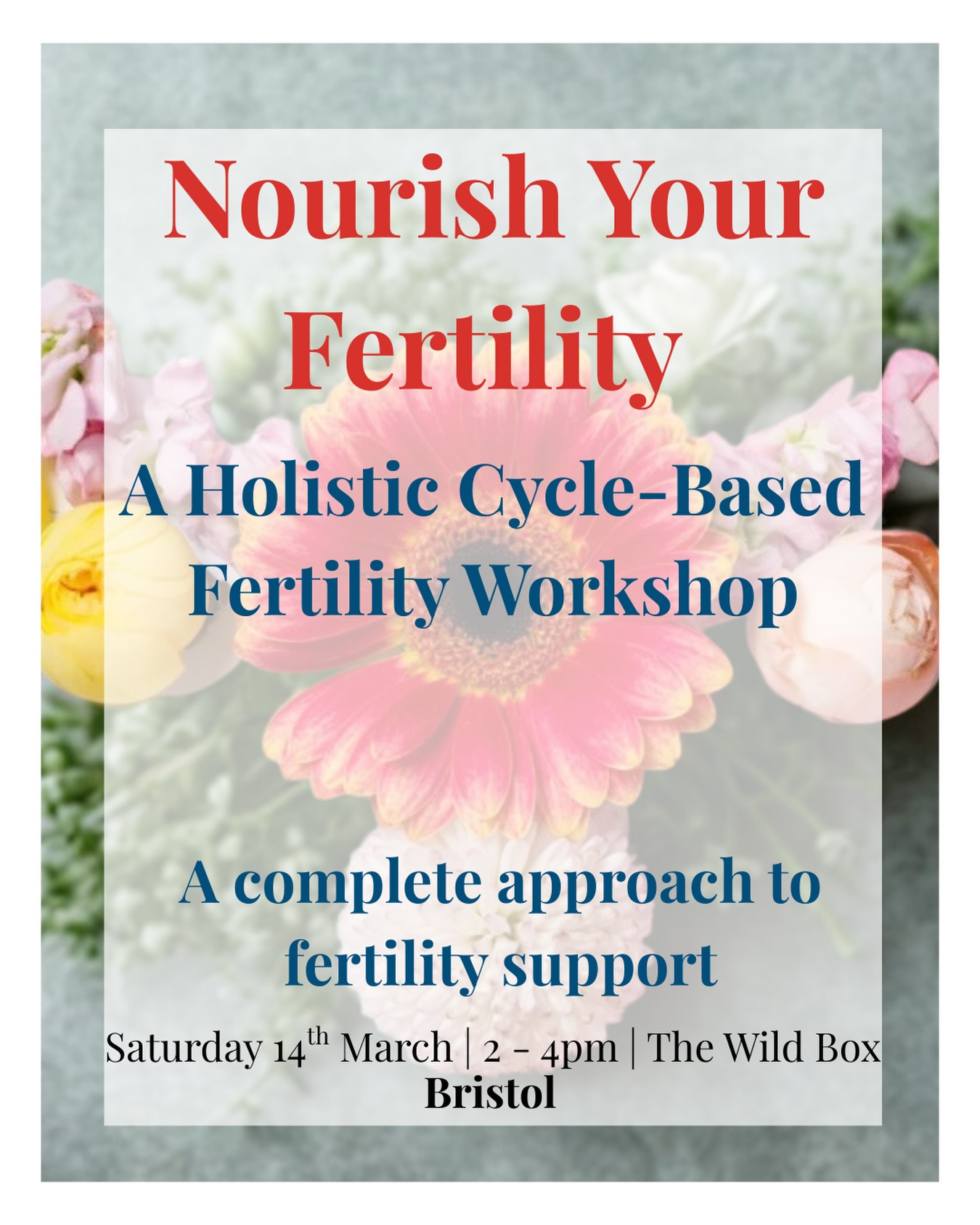 Nourish Your Fertility

A Holistic Cycle-Based Fertility Workshop

A complete approach to fertility support

Saturday 14$^{th}$ March | 2 - 4pm | The Wild Box
Bristol